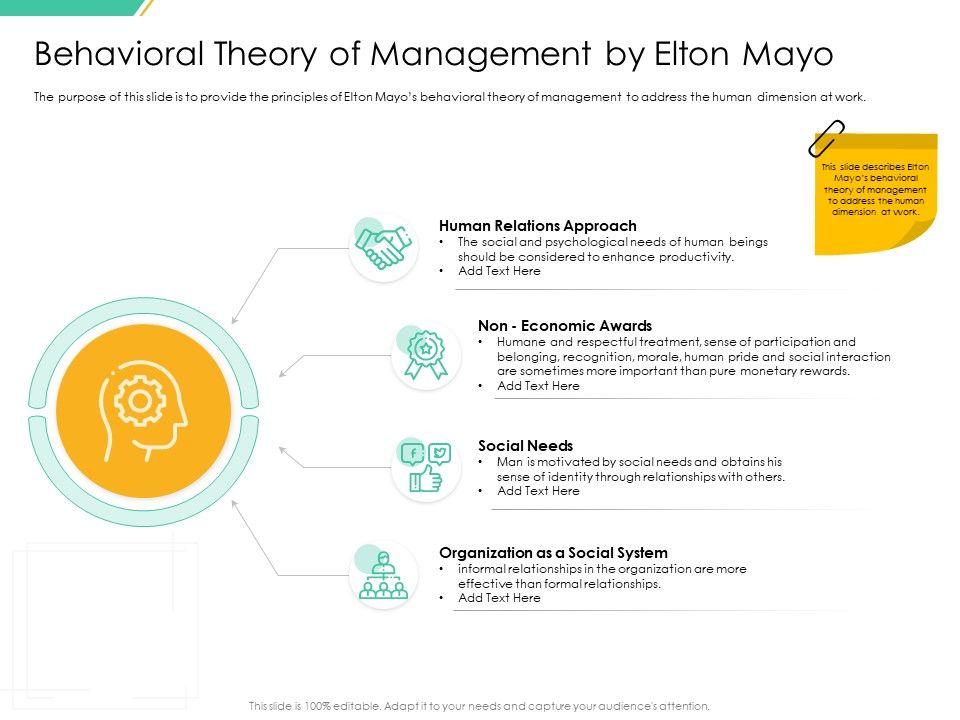 Behavioral Theory of Management by Elton Mayo

The purpose of this slide is to provide the principles of Elton Mayo's behavioral theory of management to address the human dimension at work.

This slide describes Elton Mayo's behavioral theory of management to address the human dimension at work.

Human Relations Approach
• The social and psychological needs of human beings should be considered to enhance productivity.
• Add Text Here

Non - Economic Awards
• Humane and respectful treatment, sense of participation and belonging, recognition, morale, human pride and social interaction are sometimes more important than pure monetary rewards.
• Add Text Here

Social Needs
• Man is motivated by social needs and obtains his sense of identity through relationships with others.
• Add Text Here

Organization as a Social System
• informal relationships in the organization are more effective than formal relationships.
• Add Text Here

This slide is 100% editable. Adapt it to your needs and capture your audience's attention.